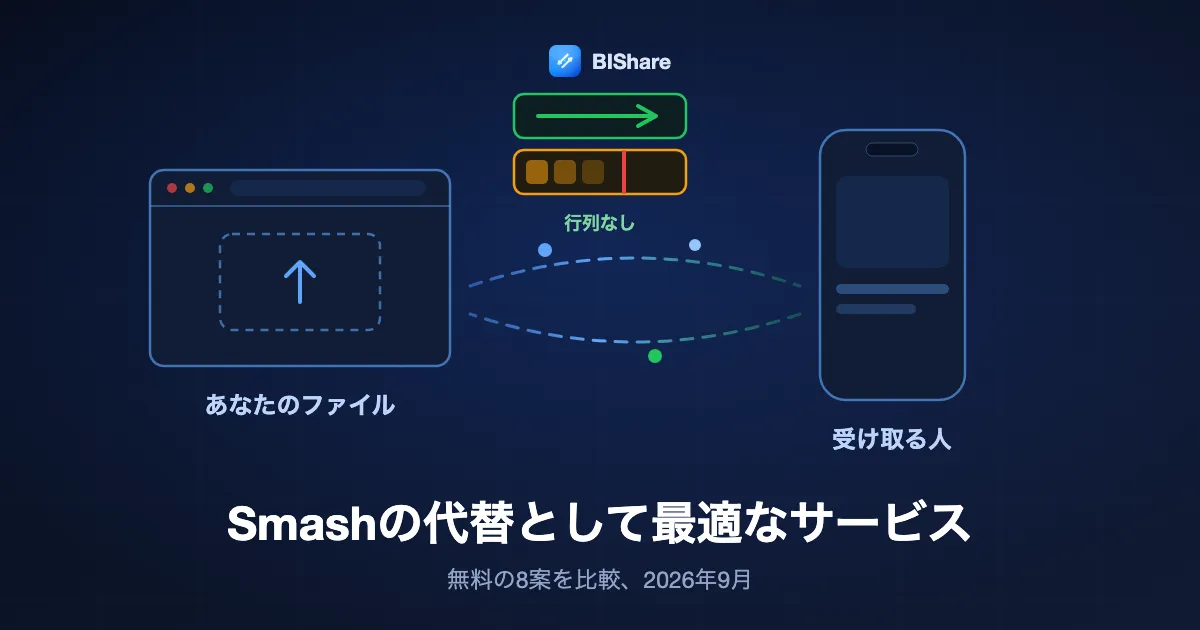 BIShare

行列なし

あなたのファイル

受け取る人

Smashの代替として最適なサービス

無料の8案を比較、2026年9月